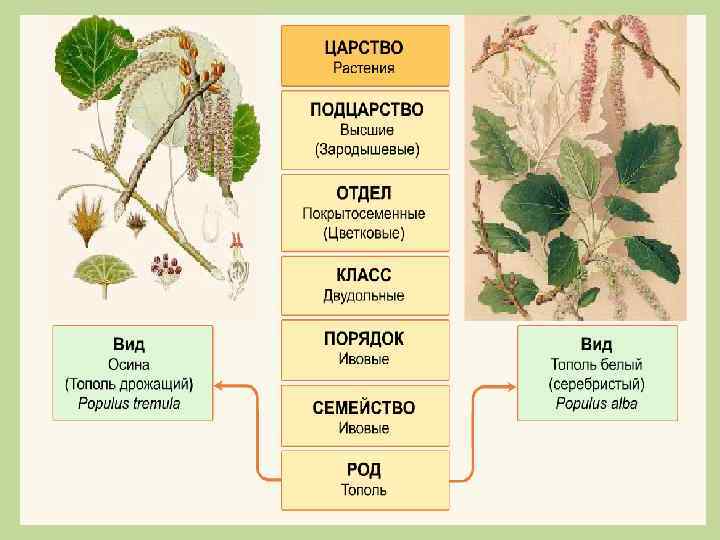 ЦАРСТВО
Растения

ПОДЦАРСТВО
Высшие
(Зародышевые)

ОТДЕЛ
Покрытосеменные
(Цветковые)

КЛАСС
Двудольные

ПОРЯДОК
Ивовые

СЕМЕЙСТВО
Ивовые

РОД
Тополь

Вид
Осина
(Тополь дрожащий)
Populus tremula

Вид
Тополь белый
(серебристый)
Populus alba